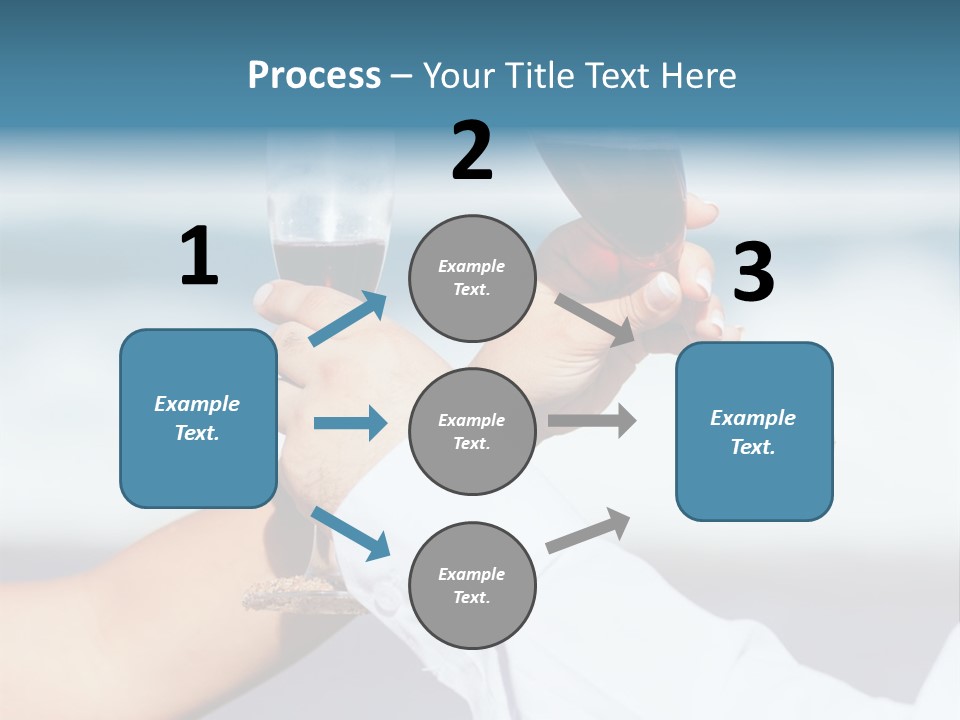 Process – Your Title Text Here

1

Example Text.

2

Example Text.

Example Text.

Example Text.

3

Example Text.